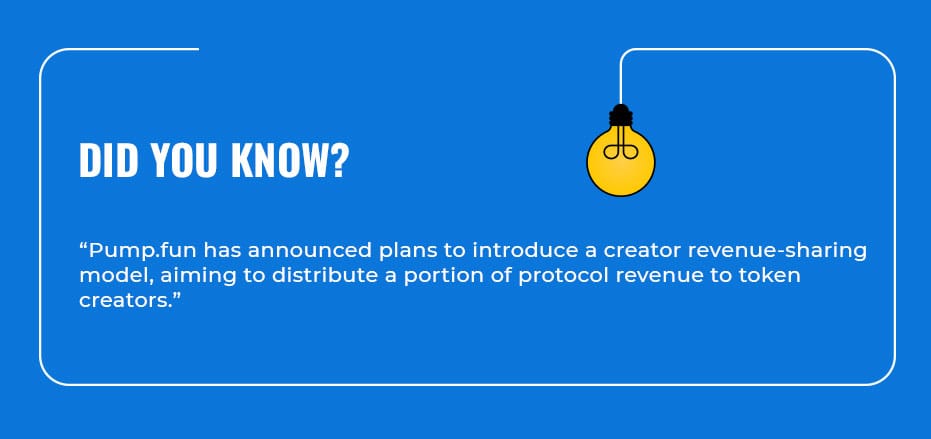 DID YOU KNOW?

“Pump.fun has announced plans to introduce a creator revenue-sharing model, aiming to distribute a portion of protocol revenue to token creators.”